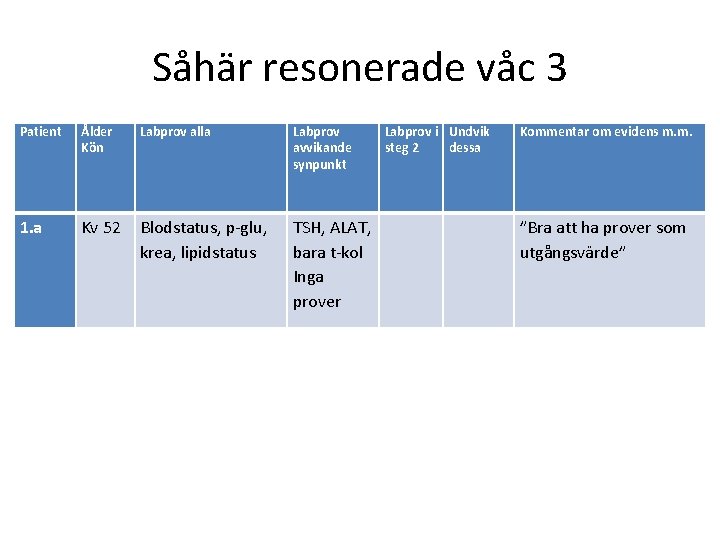 Såhär resonerade våc 3

| Patient | Ålder Kön | Labprov alla | Labprov avvikande synpunkt | Labprov i steg 2 | Undvik dessa | Kommentar om evidens m.m. |
|---|---|---|---|---|---|---|
| 1.a | Kv 52 | Blodstatus, p-glu, krea, lipidstatus | TSH, ALAT, bara t-kol Inga prover | | | ”Bra att ha prover som utgångsvärde” |